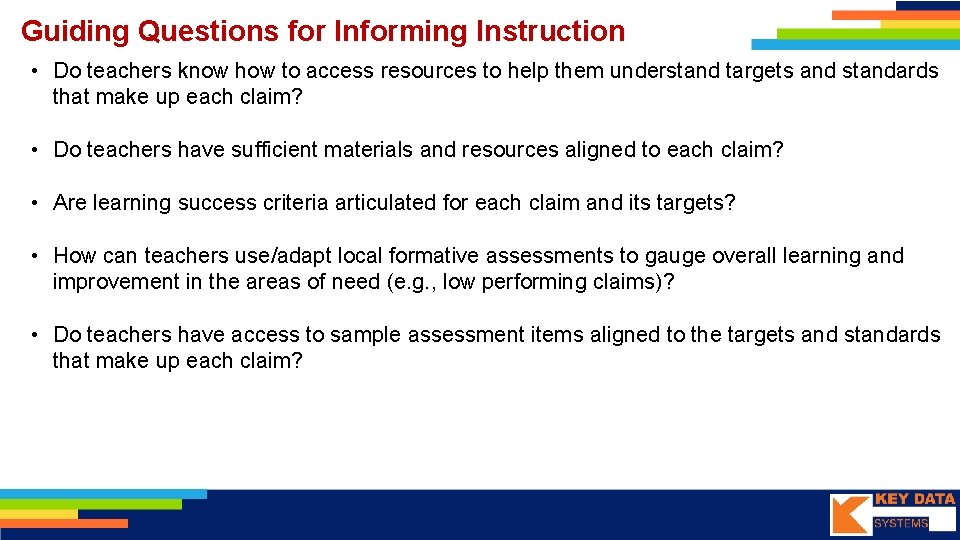 Guiding Questions for Informing Instruction

• Do teachers know how to access resources to help them understand targets and standards that make up each claim?

• Do teachers have sufficient materials and resources aligned to each claim?

• Are learning success criteria articulated for each claim and its targets?

• How can teachers use/adapt local formative assessments to gauge overall learning and improvement in the areas of need (e.g., low performing claims)?

• Do teachers have access to sample assessment items aligned to the targets and standards that make up each claim?

KEY DATA SYSTEMS